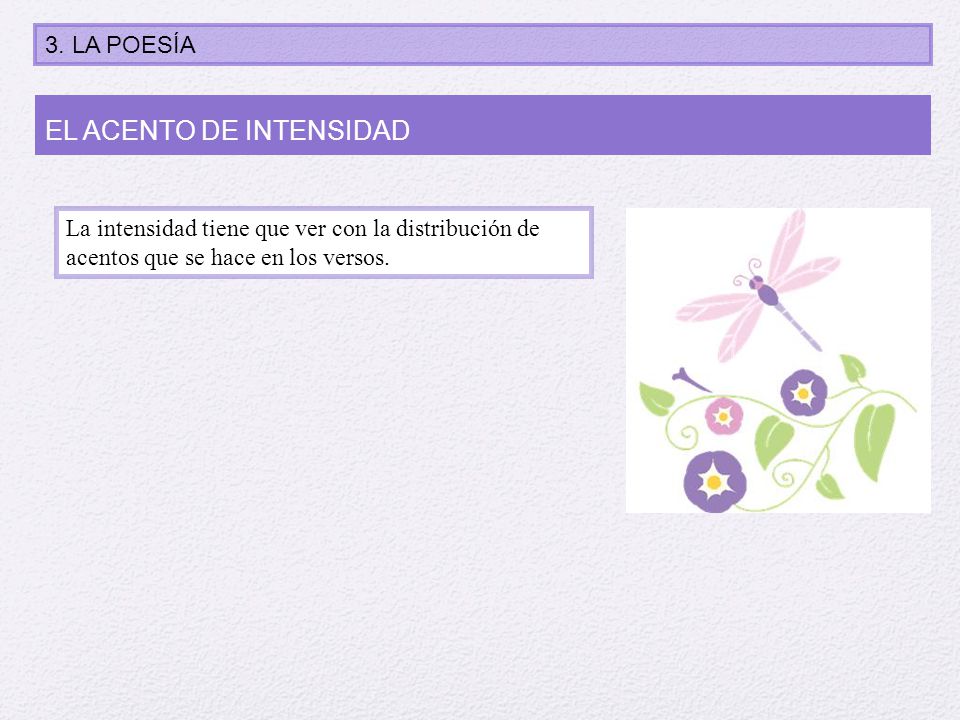 3. LA POESÍA

EL ACENTO DE INTENSIDAD

La intensidad tiene que ver con la distribución de acentos que se hace en los versos.